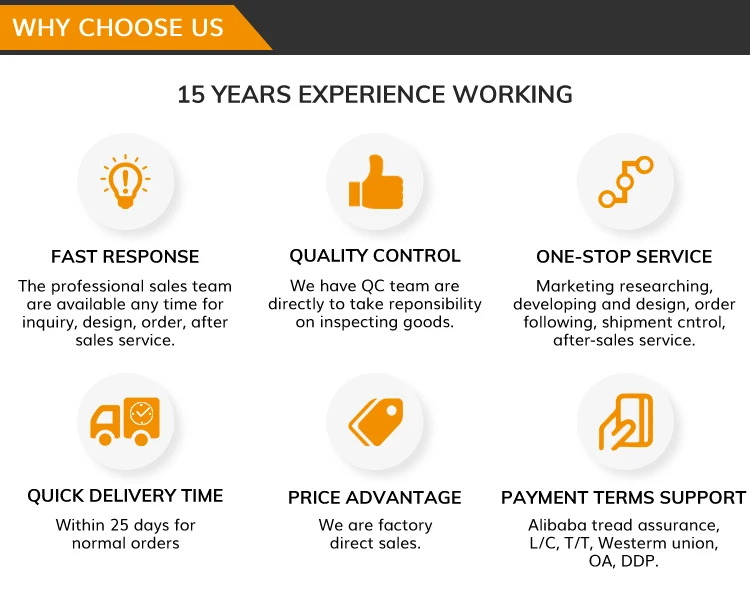 WHY CHOOSE US

15 YEARS EXPERIENCE WORKING

FAST RESPONSE

The professional sales team are available any time for inquiry, design, order, after sales service.

QUALITY CONTROL

We have QC team are directly to take reponsibility on inspecting goods.

ONE-STOP SERVICE

Marketing researching, developing and design, order following, shipment cntrol, after-sales service.

QUICK DELIVERY TIME

Within 25 days for normal orders

PRICE ADVANTAGE

We are factory direct sales.

PAYMENT TERMS SUPPORT

Alibaba tread assurance, L/C, T/T, Westerm union, OA, DDP.